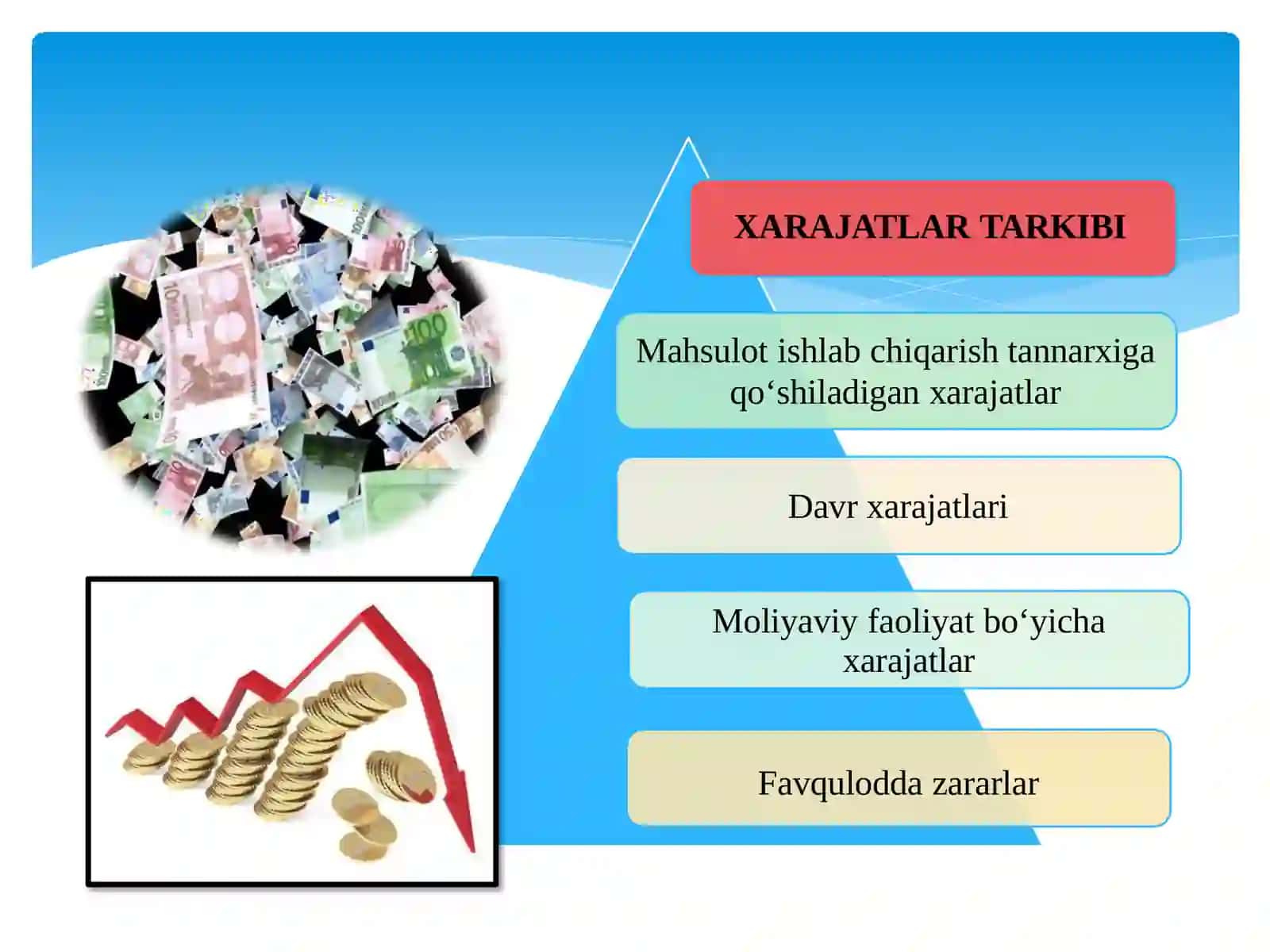 XARAJATLAR TARKIBI

Mahsulot ishlab chiqarish tannarxiga qo‘shiladigan xarajatlar

Davr xarajatlari

Moliyaviy faoliyat bo‘yicha xarajatlar

Favqulodda zararlar